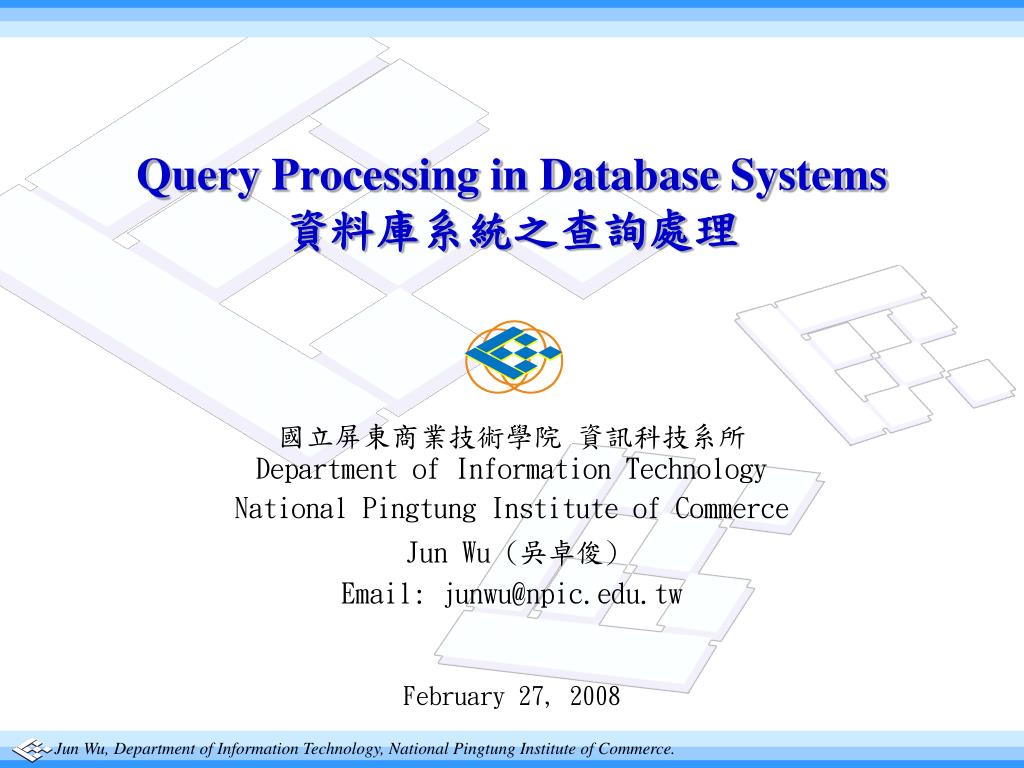 Query Processing in Database Systems
資料庫系統之查詢處理

國立屏東商業技術學院 資訊科技系所
Department of Information Technology
National Pingtung Institute of Commerce
Jun Wu (吳卓俊)
Email: junwu@npic.edu.tw

February 27, 2008

Jun Wu, Department of Information Technology, National Pingtung Institute of Commerce.